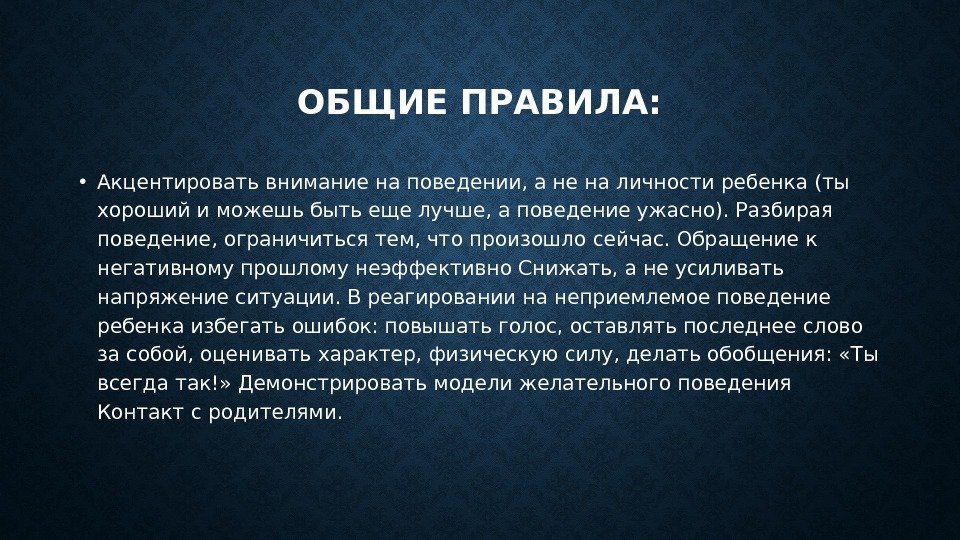 ОБЩИЕ ПРАВИЛА:

• Акцентировать внимание на поведении, а не на личности ребенка (ты хороший и можешь быть еще лучше, а поведение ужасно). Разбирая поведение, ограничиться тем, что произошло сейчас. Обращение к негативному прошлому неэффективно Снижать, а не усиливать напряжение ситуации. В реагировании на неприемлемое поведение ребенка избегать ошибок: повышать голос, оставлять последнее слово за собой, оценивать характер, физическую силу, делать обобщения: «Ты всегда так!» Демонстрировать модели желательного поведения Контакт с родителями.